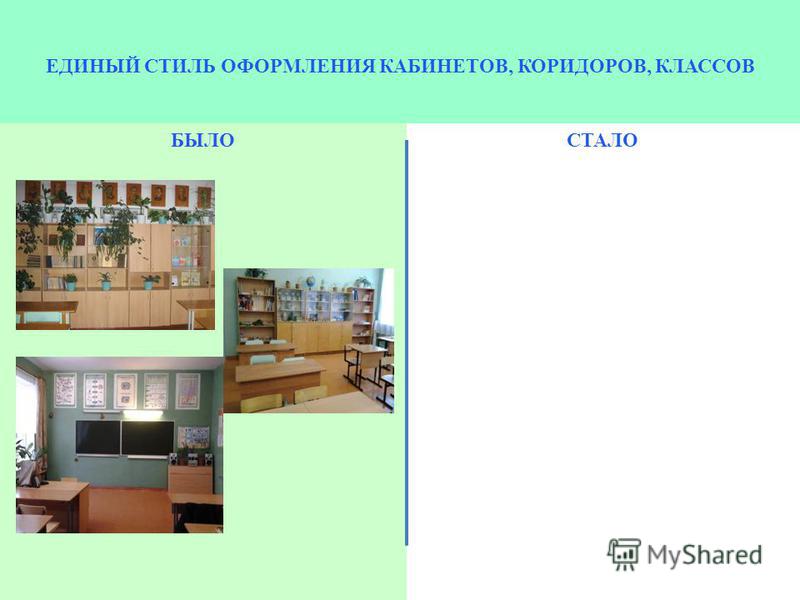 ЕДИНЫЙ СТИЛЬ ОФОРМЛЕНИЯ КАБИНЕТОВ, КОРИДОРОВ, КЛАССОВ

БЫЛО

СТАЛО

MyShared